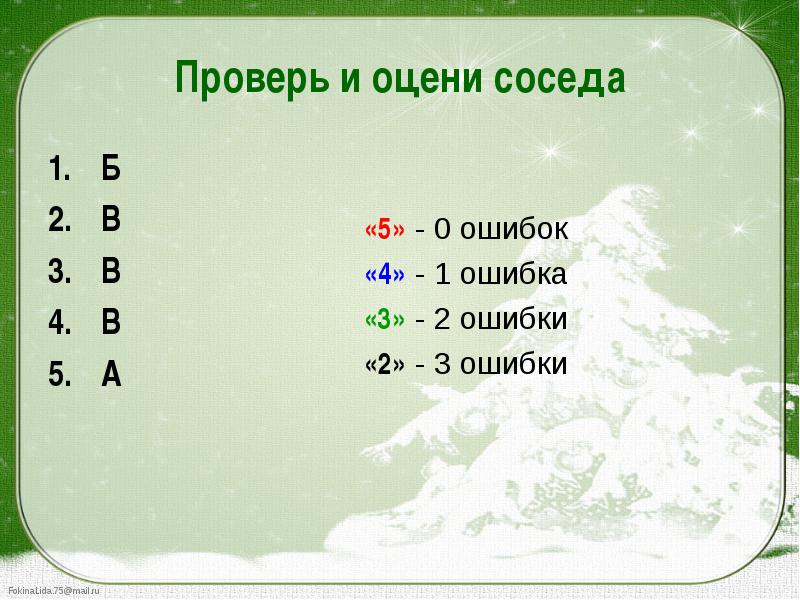 Проверь и оцени соседа

1. Б
2. В
3. В
4. В
5. А

«5» - 0 ошибок
«4» - 1 ошибка
«3» - 2 ошибки
«2» - 3 ошибки

FokinaLida.75@mail.ru